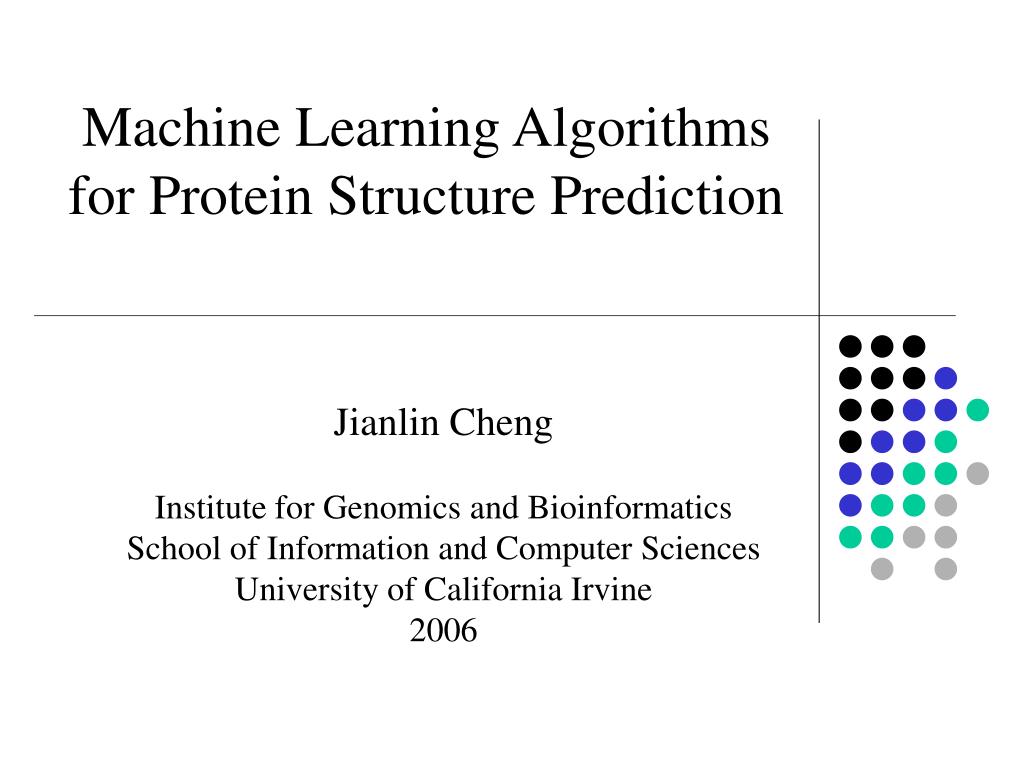 Machine Learning Algorithms for Protein Structure Prediction

Jianlin Cheng

Institute for Genomics and Bioinformatics
School of Information and Computer Sciences
University of California Irvine
2006